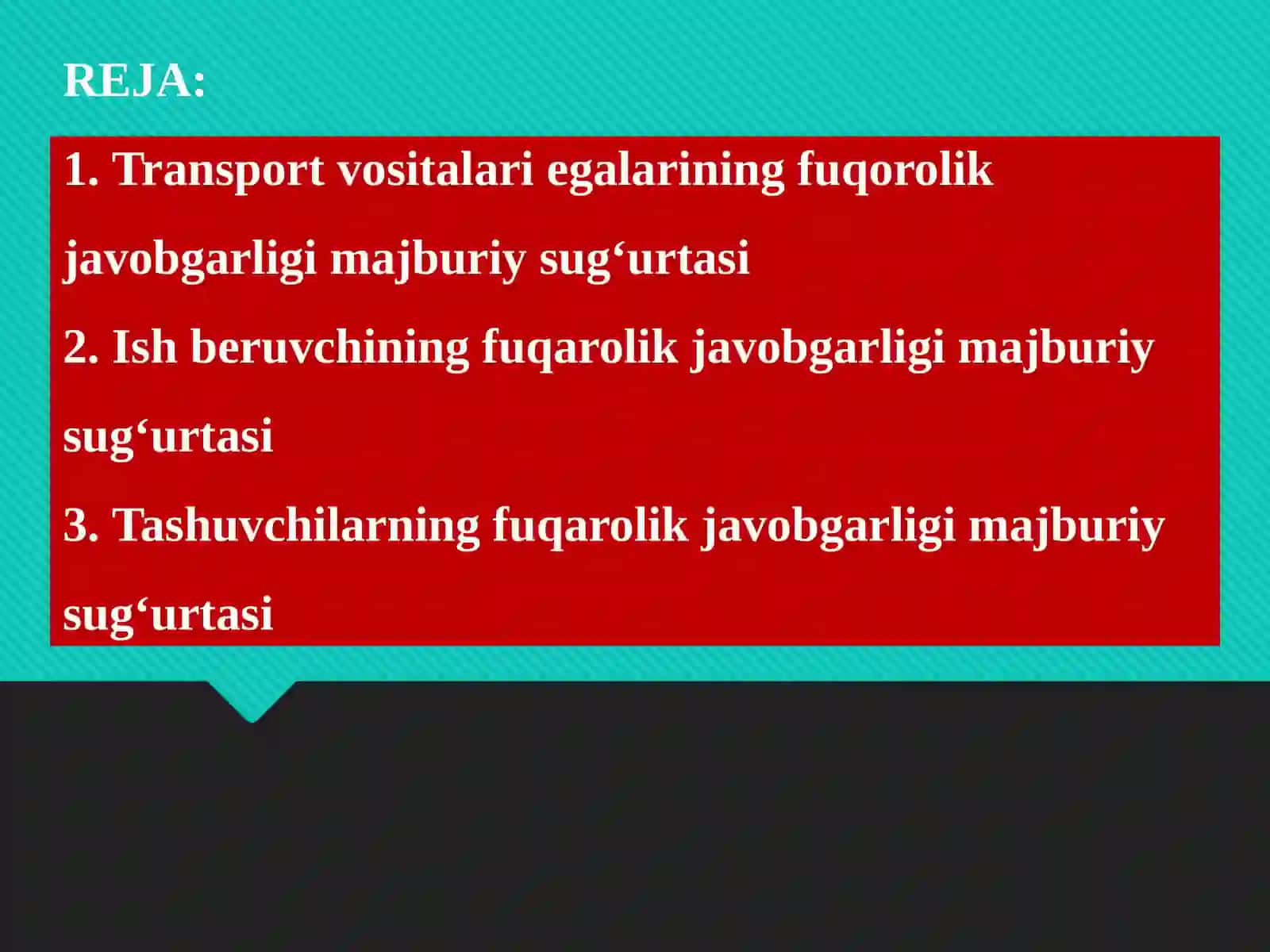 REJA:

1. Transport vositalari egalarining fuqorolik javobgarligi majburiy sug‘urtasi
2. Ish beruvchining fuqarolik javobgarligi majburiy sug‘urtasi
3. Tashuvchilarning fuqarolik javobgarligi majburiy sug‘urtasi